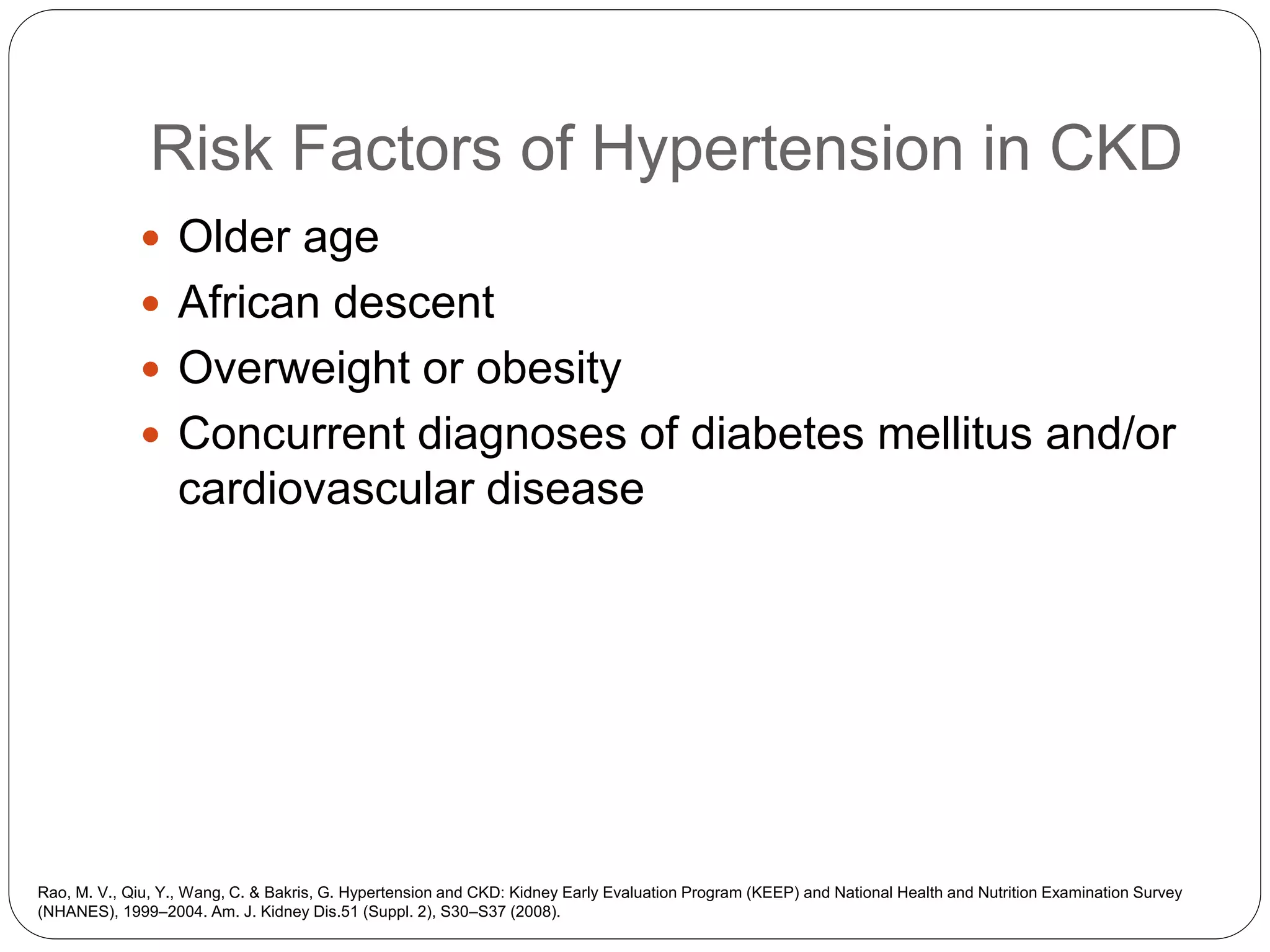 Risk Factors of Hypertension in CKD

- Older age
- African descent
- Overweight or obesity
- Concurrent diagnoses of diabetes mellitus and/or cardiovascular disease

Rao, M. V., Qiu, Y., Wang, C. & Bakris, G. Hypertension and CKD: Kidney Early Evaluation Program (KEEP) and National Health and Nutrition Examination Survey (NHANES), 1999–2004. Am. J. Kidney Dis.51 (Suppl. 2), S30–S37 (2008).